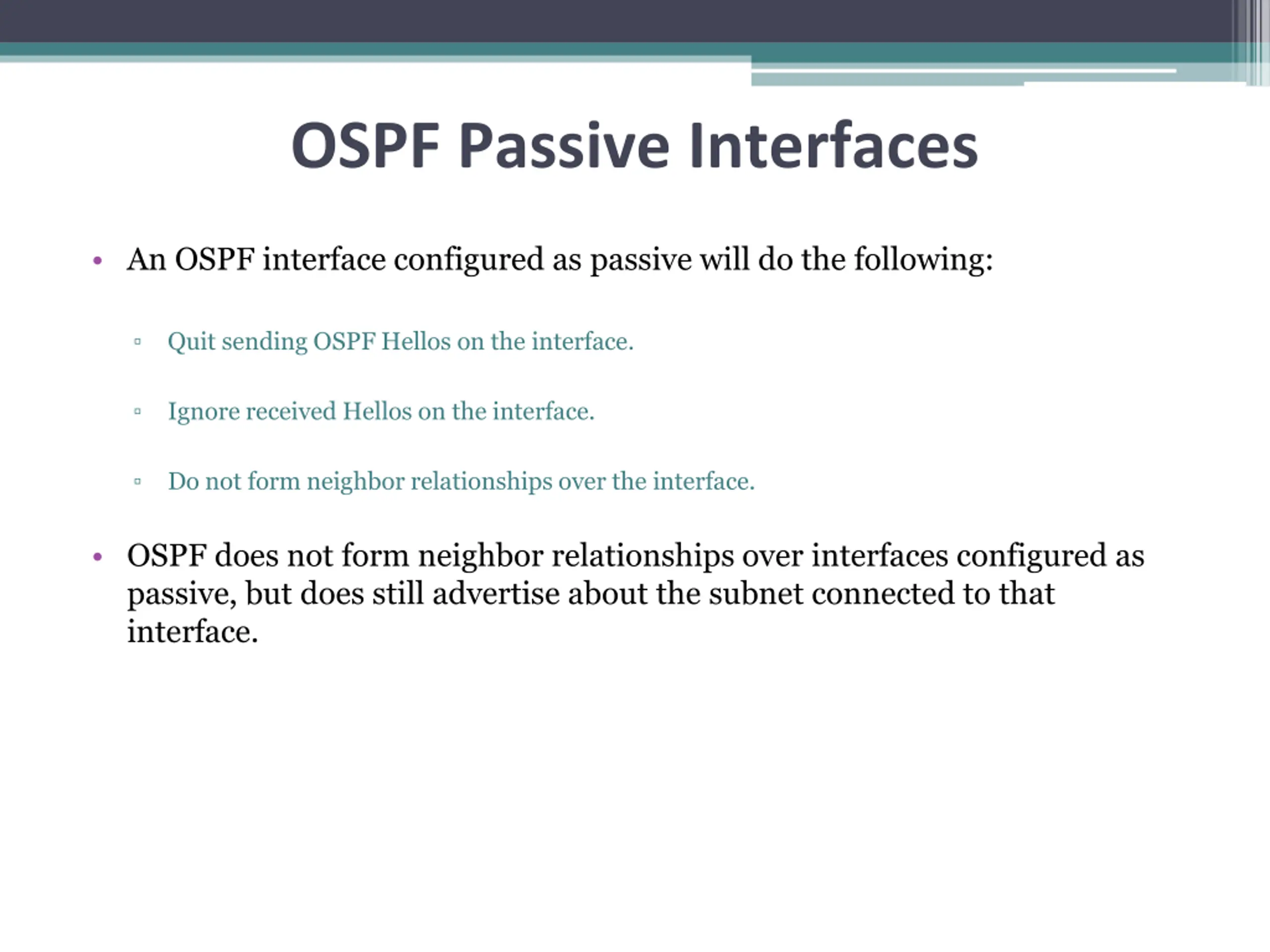 OSPF Passive Interfaces

• An OSPF interface configured as passive will do the following:

▫ Quit sending OSPF Hellos on the interface.

▫ Ignore received Hellos on the interface.

▫ Do not form neighbor relationships over the interface.

• OSPF does not form neighbor relationships over interfaces configured as passive, but does still advertise about the subnet connected to that interface.